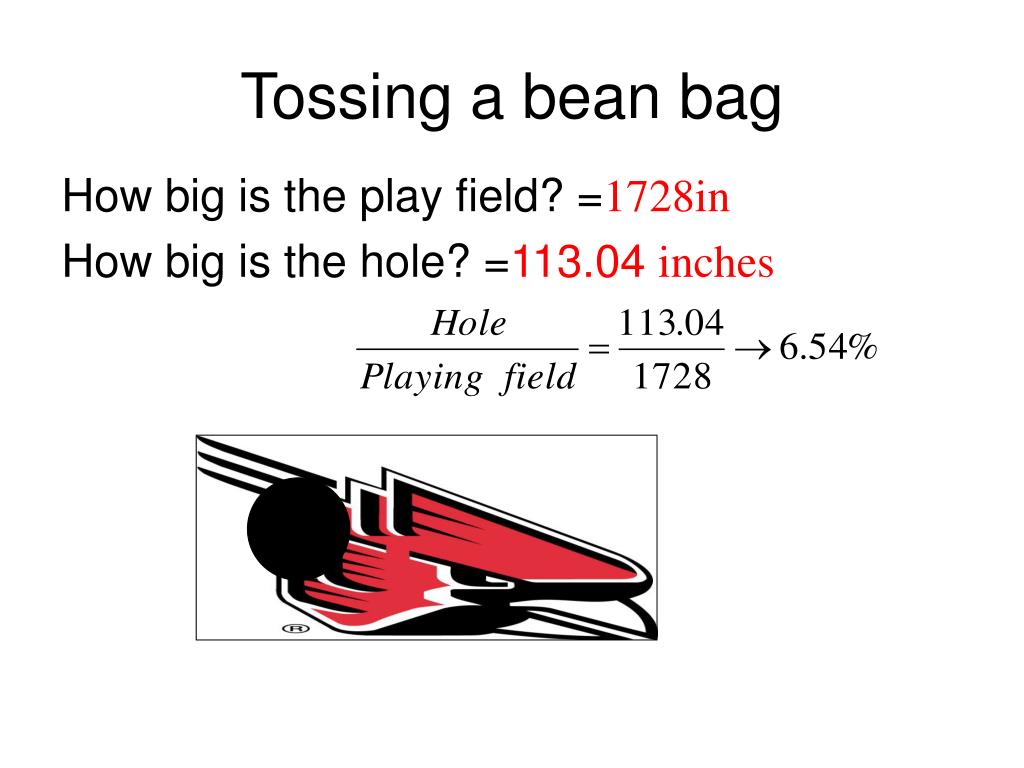 Tossing a bean bag

How big is the play field? =1728in

How big is the hole? =113.04 inches

$\frac{Hole}{Playing\ field} = \frac{113.04}{1728} \rightarrow 6.54\%$

®